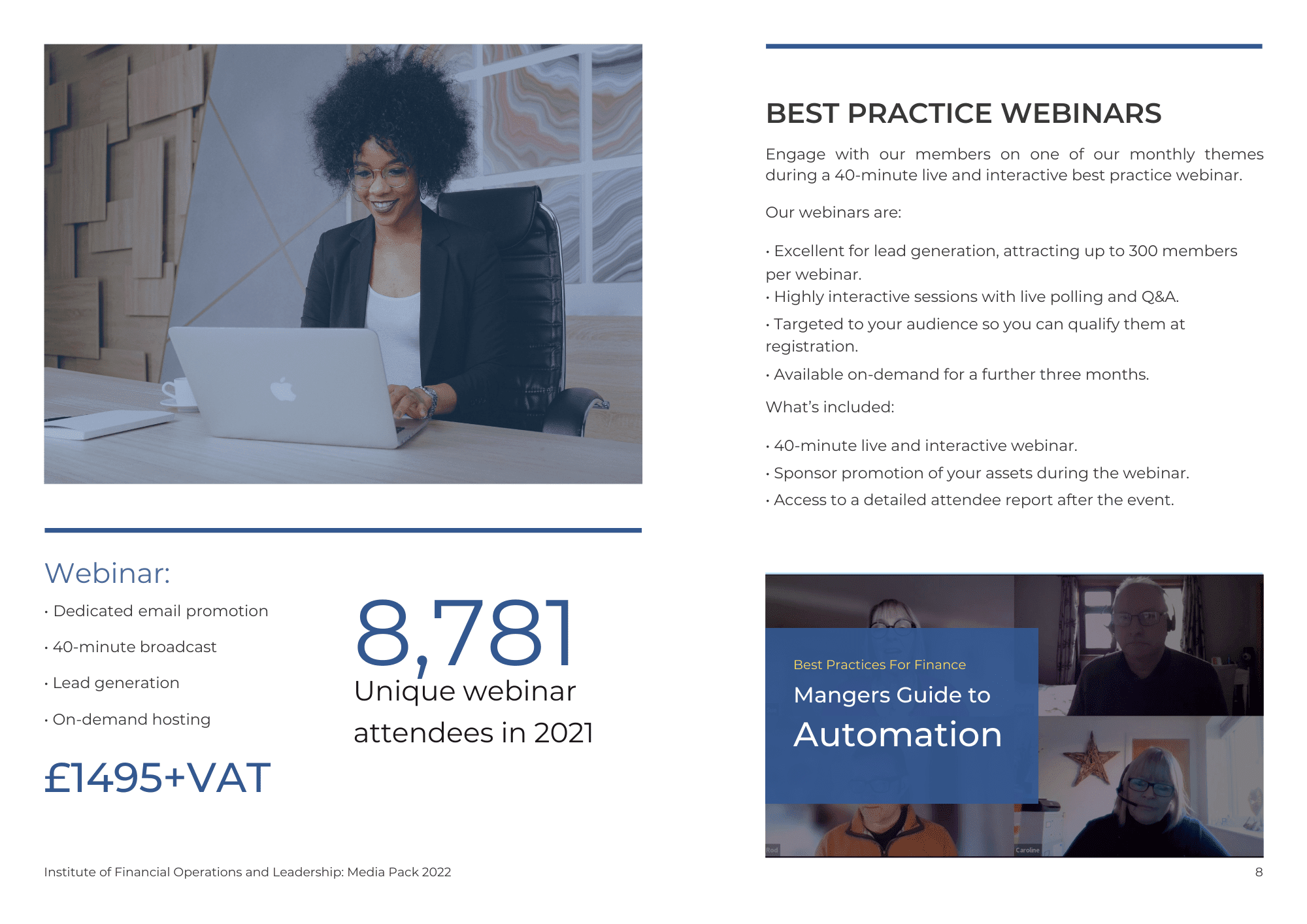 Webinar:

· Dedicated email promotion

· 40-minute broadcast

· Lead generation

· On-demand hosting

£1495+VAT

8,781

Unique webinar attendees in 2021

BEST PRACTICE WEBINARS

Engage with our members on one of our monthly themes during a 40-minute live and interactive best practice webinar.

Our webinars are:

· Excellent for lead generation, attracting up to 300 members per webinar.

· Highly interactive sessions with live polling and Q&A.

· Targeted to your audience so you can qualify them at registration.

· Available on-demand for a further three months.

What's included:

· 40-minute live and interactive webinar.

· Sponsor promotion of your assets during the webinar.

· Access to a detailed attendee report after the event.

Best Practices For Finance

Mangers Guide to

Automation

Rod

Caroline

Institute of Financial Operations and Leadership: Media Pack 2022

8